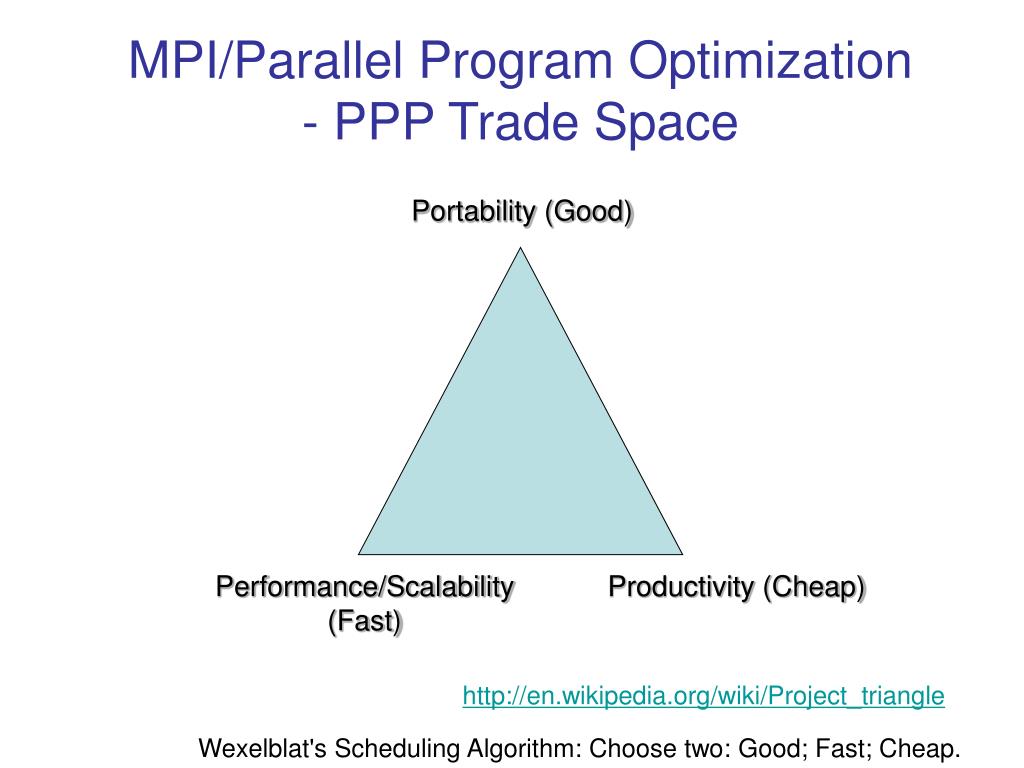 MPI/Parallel Program Optimization
- PPP Trade Space

Portability (Good)

Performance/Scalability (Fast)

Productivity (Cheap)

http://en.wikipedia.org/wiki/Project_triangle

Wexelblat's Scheduling Algorithm: Choose two: Good; Fast; Cheap.